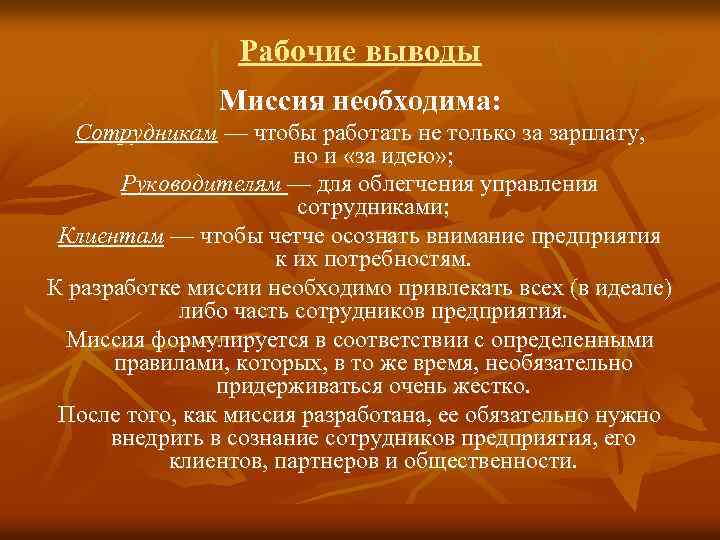 Рабочие выводы

Миссия необходима:

Сотрудникам — чтобы работать не только за зарплату, но и «за идею»;

Руководителям — для облегчения управления сотрудниками;

Клиентам — чтобы четче осознать внимание предприятия к их потребностям.

К разработке миссии необходимо привлекать всех (в идеале) либо часть сотрудников предприятия.

Миссия формулируется в соответствии с определенными правилами, которых, в то же время, необязательно придерживаться очень жестко.

После того, как миссия разработана, ее обязательно нужно внедрить в сознание сотрудников предприятия, его клиентов, партнеров и общественности.